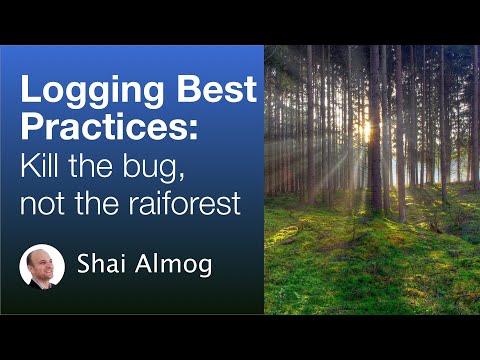 Logging Best Practices:
Kill the bug, not the raiforest

Shai Almog